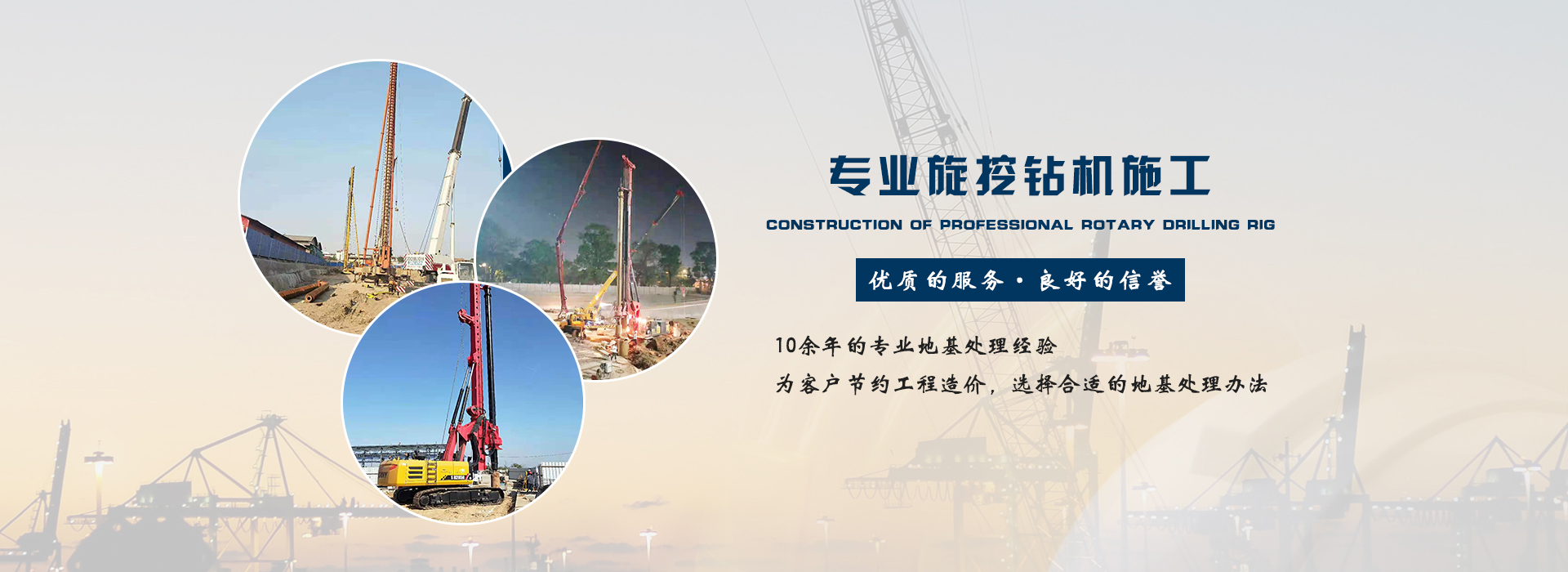 专业旋挖钻机施工

CONSTRUCTION OF PROFESSIONAL ROTARY DRILLING RIG

优质的服务 · 良好的信誉

10余年的专业地基处理经验

为客户节约工程造价，选择合适的地基处理办法